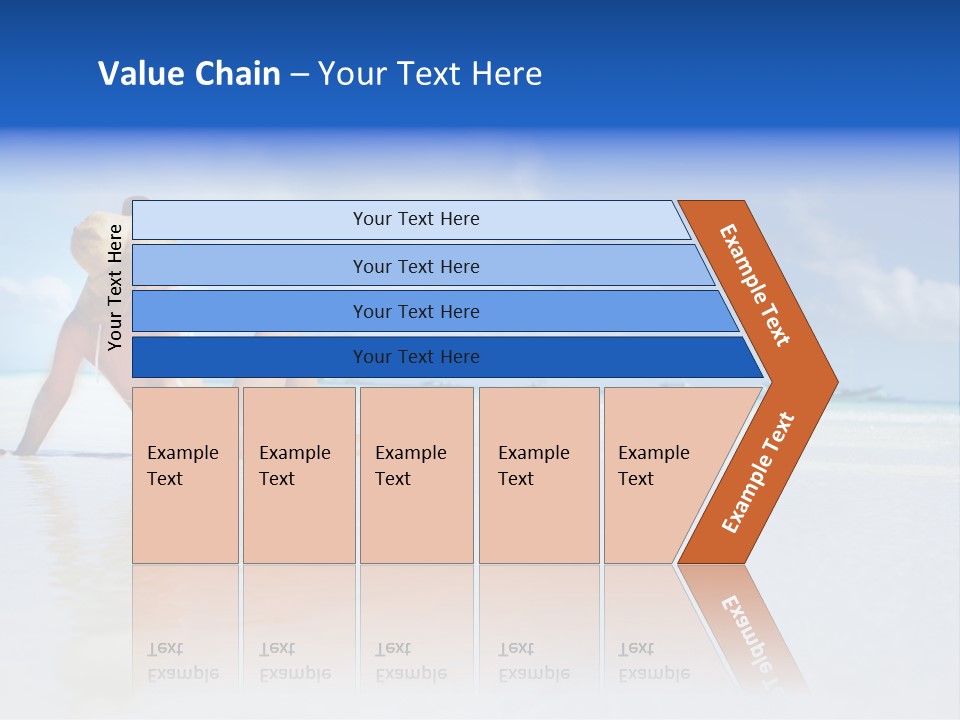 Value Chain – Your Text Here

Your Text Here

Your Text Here

Your Text Here

Your Text Here

Your Text Here

Example Text

Example Text

Example Text

Example Text

Example Text

Example Text

Example Text